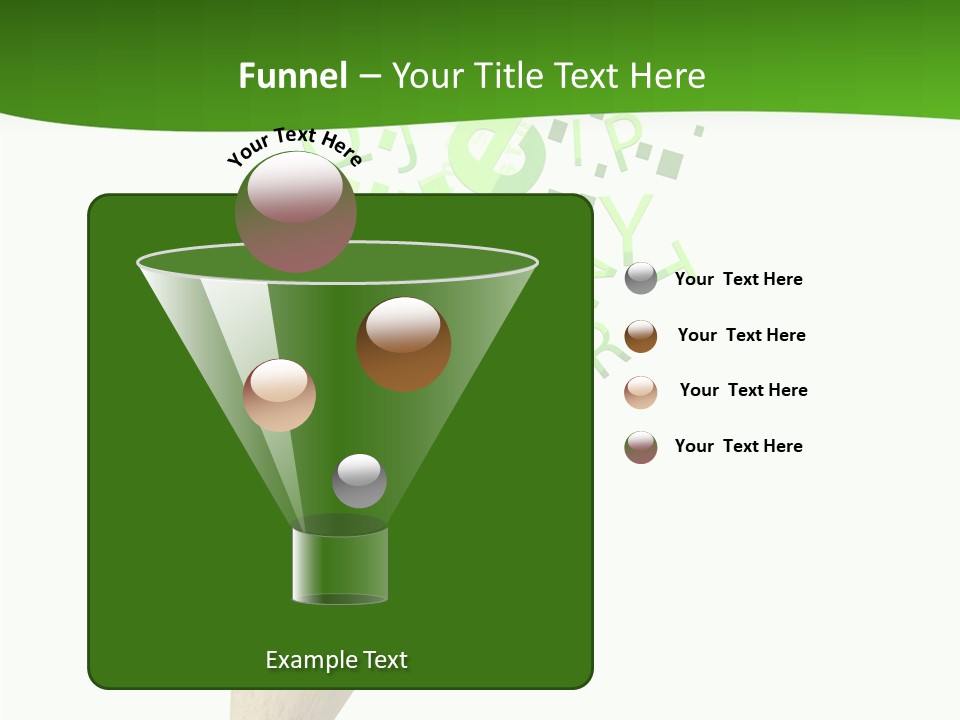 Funnel – Your Title Text Here

Your Text Here

Your Text Here

Your Text Here

Your Text Here

Your Text Here

Example Text